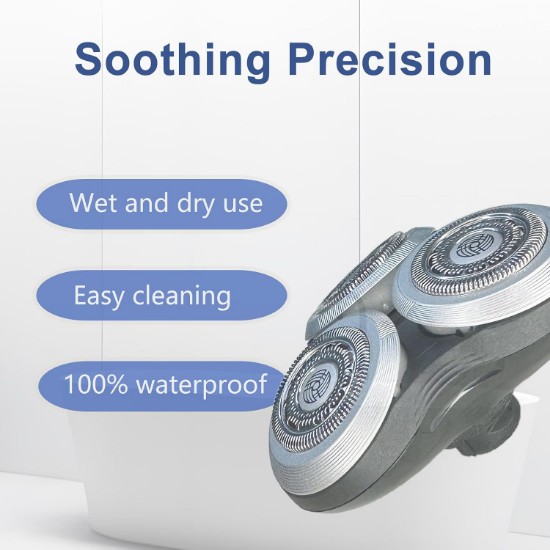 Soothing Precision

Wet and dry use

Easy cleaning

100% waterproof